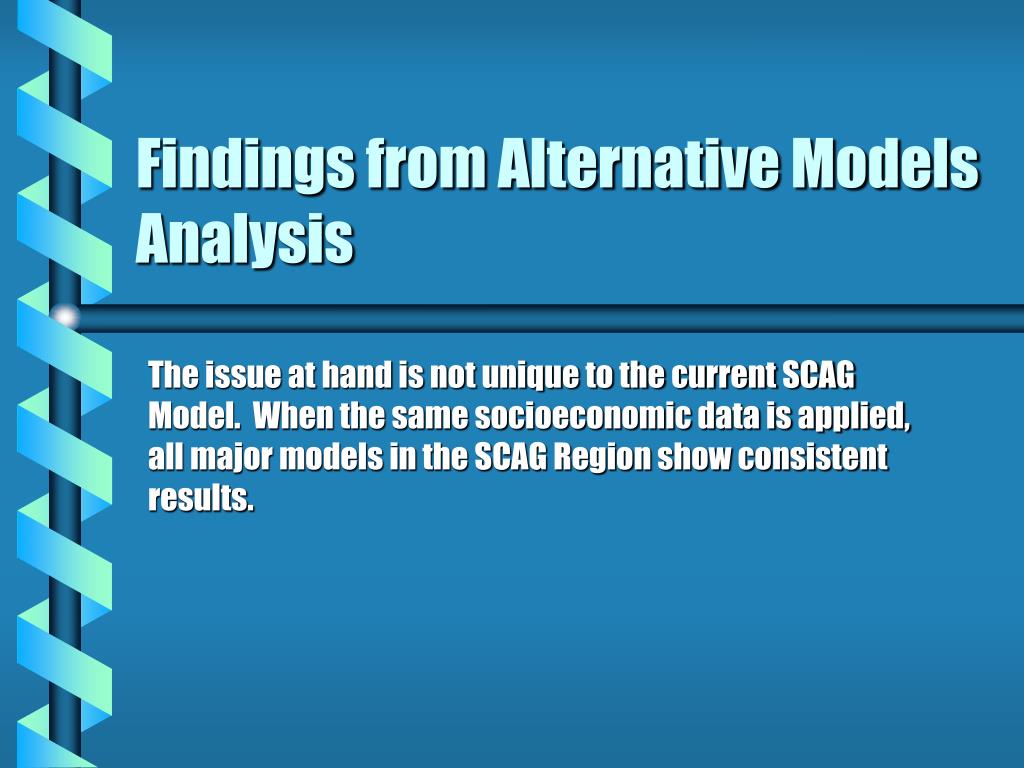 Findings from Alternative Models Analysis

The issue at hand is not unique to the current SCAG Model. When the same socioeconomic data is applied, all major models in the SCAG Region show consistent results.